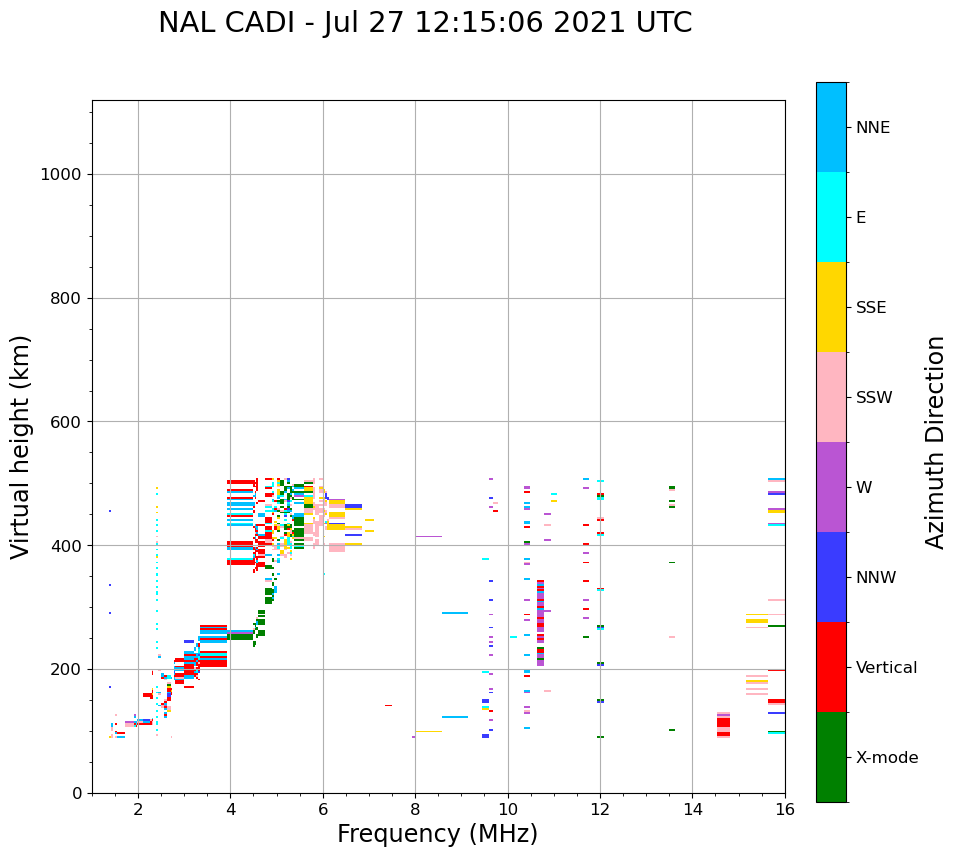 NAL CADI - Jul 27 12:15:06 2021 UTC

Virtual height (km)

1000
800
600
400
200
0

2
4
6
8
10
12
14
16

Frequency (MHz)

NNE
E
SSE
SSW
W
NNW
Vertical
X-mode

Azimuth Direction